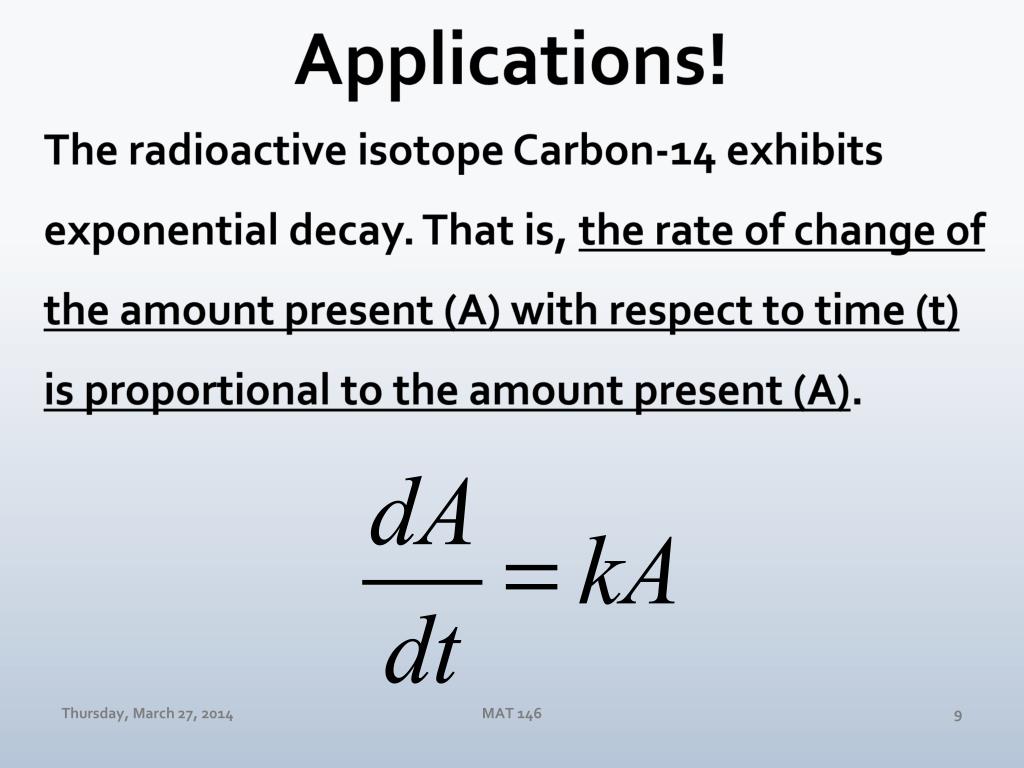 Applications!

The radioactive isotope Carbon-14 exhibits exponential decay. That is, the rate of change of the amount present (A) with respect to time (t) is proportional to the amount present (A).

$\frac{dA}{dt} = kA$

Thursday, March 27, 2014

MAT 146

9